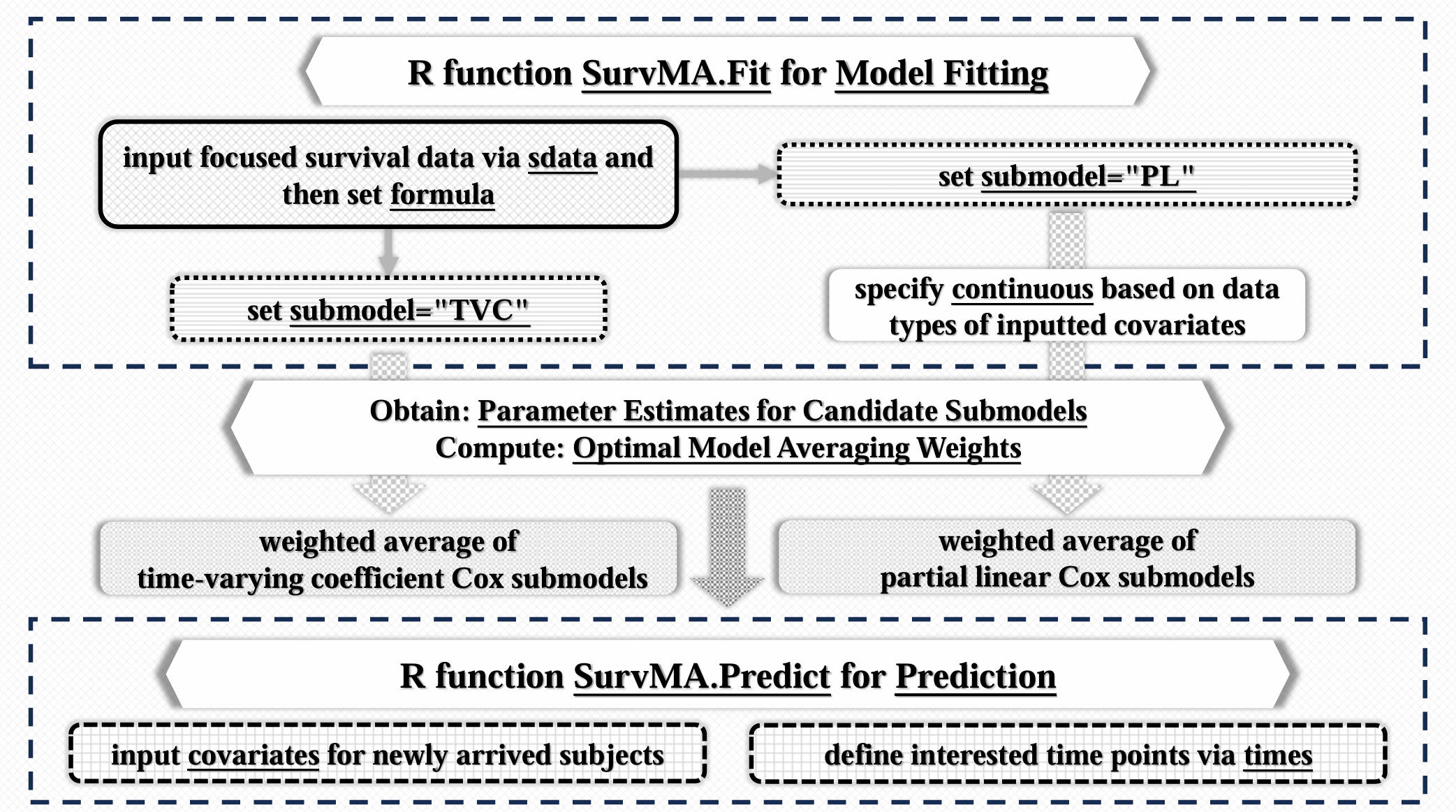 R function SurvMA.Fit for Model Fitting

input focused survival data via sdata and then set formula

set submodel="PL"

set submodel="TVC"

specify continuous based on data types of inputted covariates

Obtain: Parameter Estimates for Candidate Submodels
Compute: Optimal Model Averaging Weights

weighted average of time-varying coefficient Cox submodels

weighted average of partial linear Cox submodels

R function SurvMA.Predict for Prediction

input covariates for newly arrived subjects

define interested time points via times